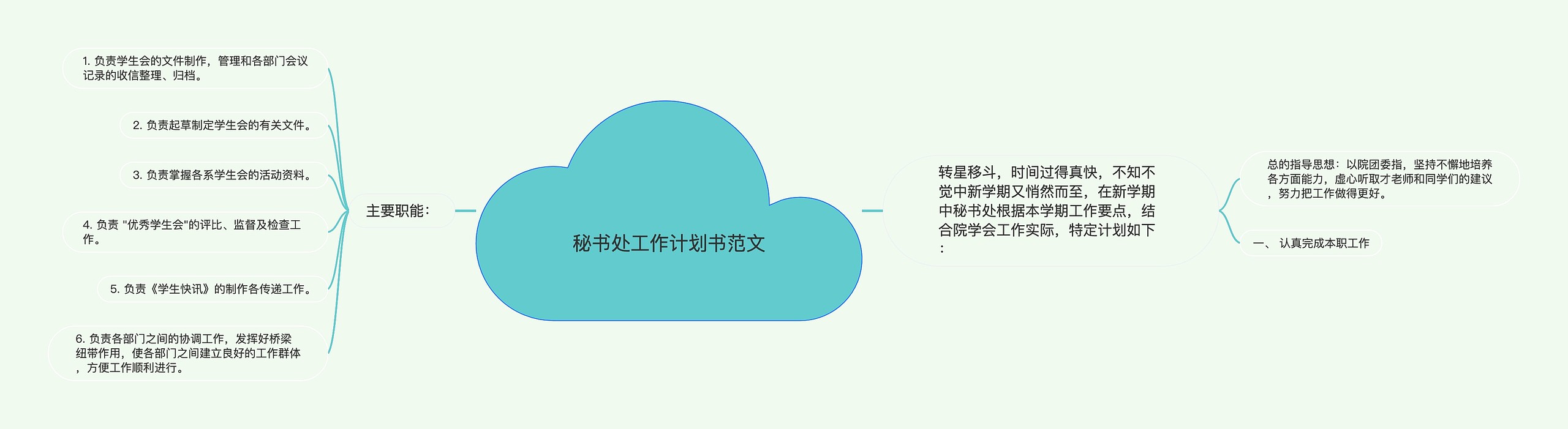 秘书处工作计划书范文

主要职能：

1. 负责学生会的文件制作，管理和各部门会议记录的收信整理、归档。

2. 负责起草制定学生会的有关文件。

3. 负责掌握各系学生会的活动资料。

4. 负责 "优秀学生会"的评比、监督及检查工作。

5. 负责《学生快讯》的制作各传递工作。

6. 负责各部门之间的协调工作，发挥好桥梁纽带作用，使各部门之间建立良好的工作群体，方便工作顺利进行。

转星移斗，时间过得真快，不知不觉中新学期又悄然而至，在新学期中秘书处根据本学期工作要点，结合院学会工作实际，特定计划如下：

总的指导思想：以院团委指，坚持不懈地培养各方面能力，虚心听取才老师和同学们的建议，努力把工作做得更好。

一、 认真完成本职工作